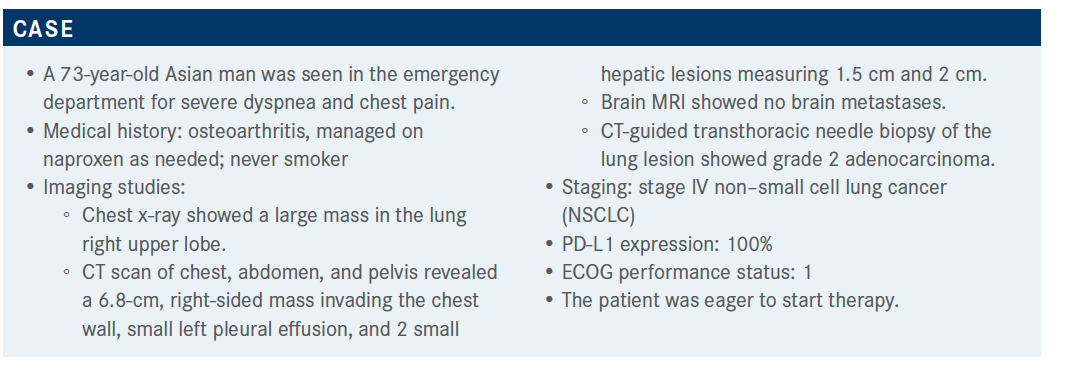 CASE

• A 73-year-old Asian man was seen in the emergency department for severe dyspnea and chest pain.
• Medical history: osteoarthritis, managed on naproxen as needed; never smoker
• Imaging studies:
◦ Chest x-ray showed a large mass in the lung right upper lobe.
◦ CT scan of chest, abdomen, and pelvis revealed a 6.8-cm, right-sided mass invading the chest wall, small left pleural effusion, and 2 small hepatic lesions measuring 1.5 cm and 2 cm.
◦ Brain MRI showed no brain metastases.
◦ CT-guided transthoracic needle biopsy of the lung lesion showed grade 2 adenocarcinoma.
• Staging: stage IV non–small cell lung cancer (NSCLC)
• PD-L1 expression: 100%
• ECOG performance status: 1
• The patient was eager to start therapy.